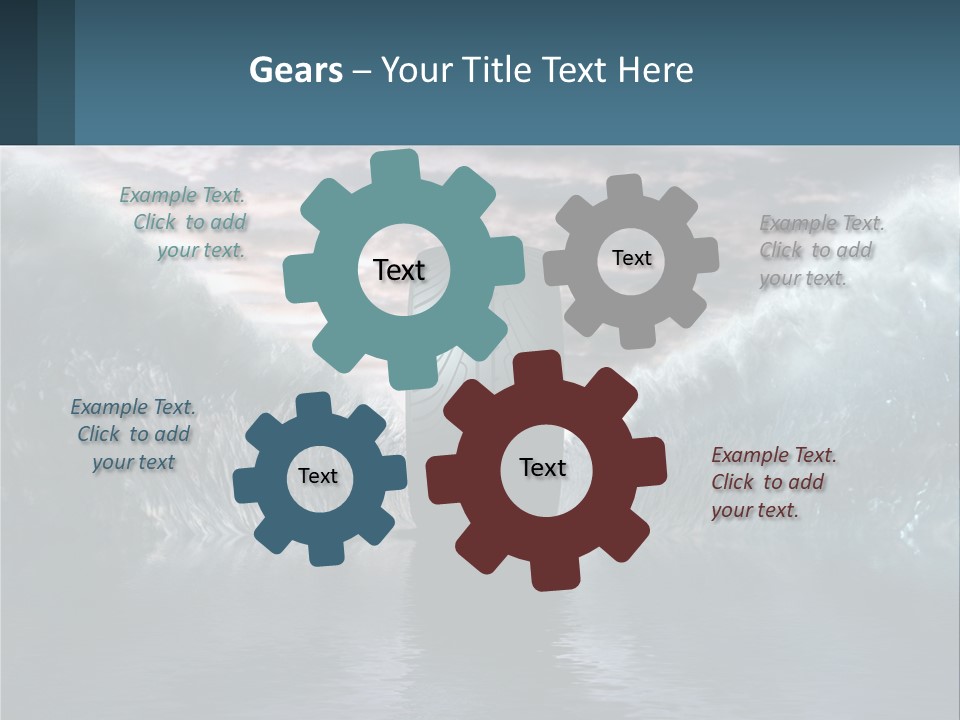 Gears – Your Title Text Here

Example Text. Click to add your text.

Text

Text

Example Text. Click to add your text.

Example Text. Click to add your text

Text

Text

Example Text. Click to add your text.